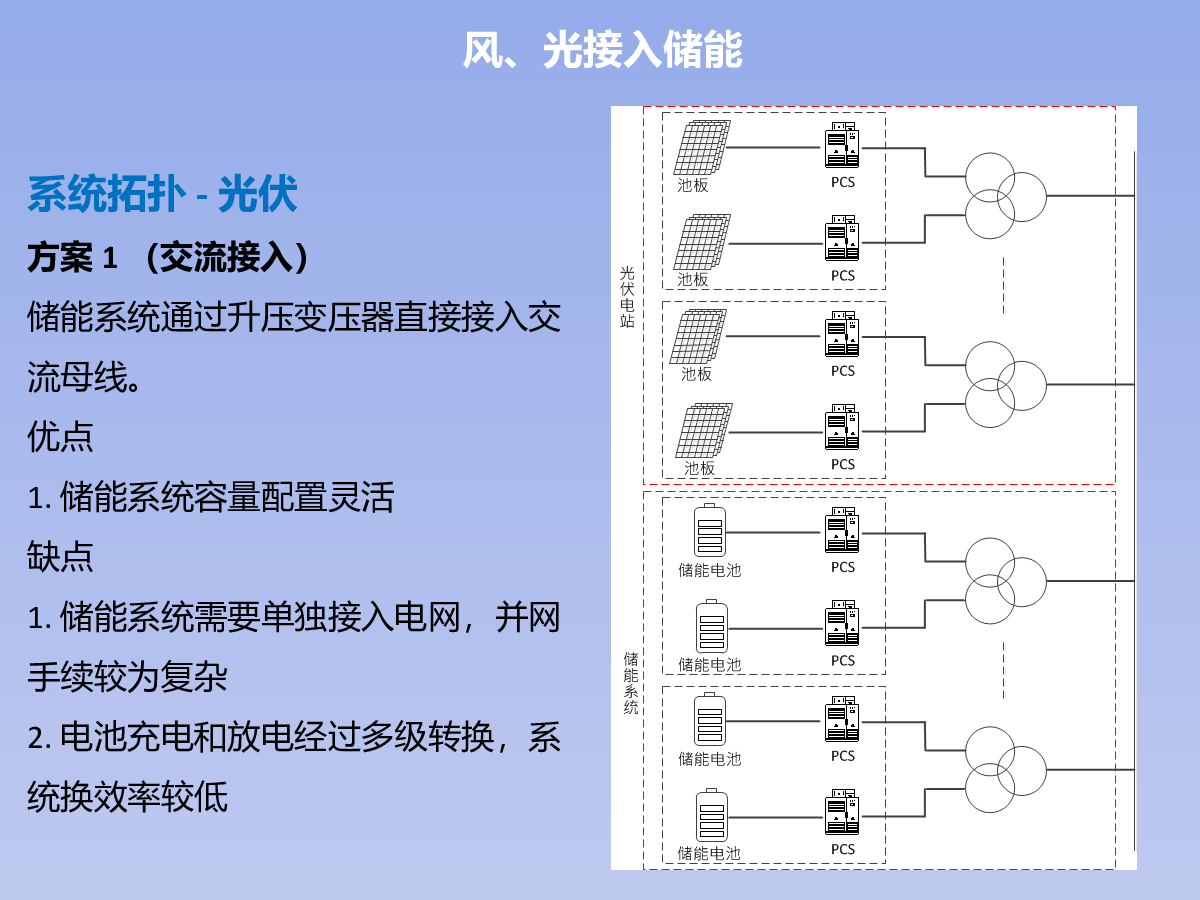 风、光接入储能

系统拓扑 - 光伏

方案 1 （交流接入）

储能系统通过升压变压器直接接入交流母线。

优点

1. 储能系统容量配置灵活

缺点

1. 储能系统需要单独接入电网，并网手续较为复杂

2. 电池充电和放电经过多级转换，系统换效率较低

光伏电站

池板
PCS
池板
PCS
池板
PCS
池板
PCS

储能系统

储能电池
PCS
储能电池
PCS
储能电池
PCS
储能电池
PCS